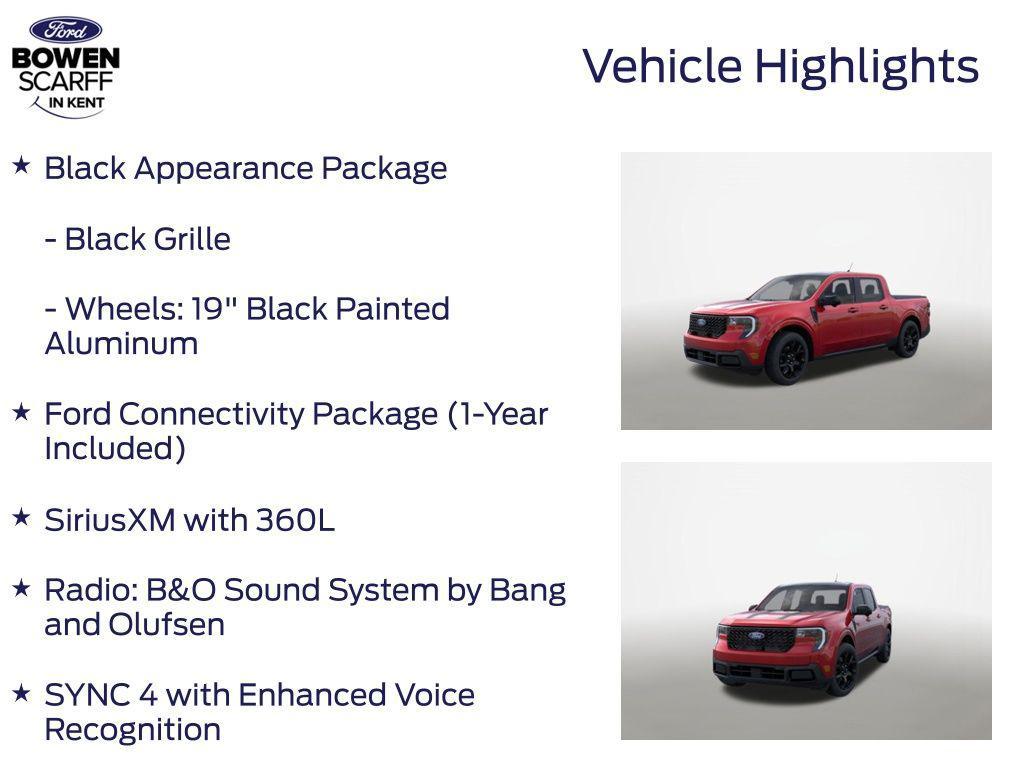 Ford
BOWEN
SCARFF
IN KENT

Vehicle Highlights

★ Black Appearance Package

- Black Grille

- Wheels: 19" Black Painted Aluminum

★ Ford Connectivity Package (1-Year Included)

★ SiriusXM with 360L

★ Radio: B&O Sound System by Bang and Olufsen

★ SYNC 4 with Enhanced Voice Recognition